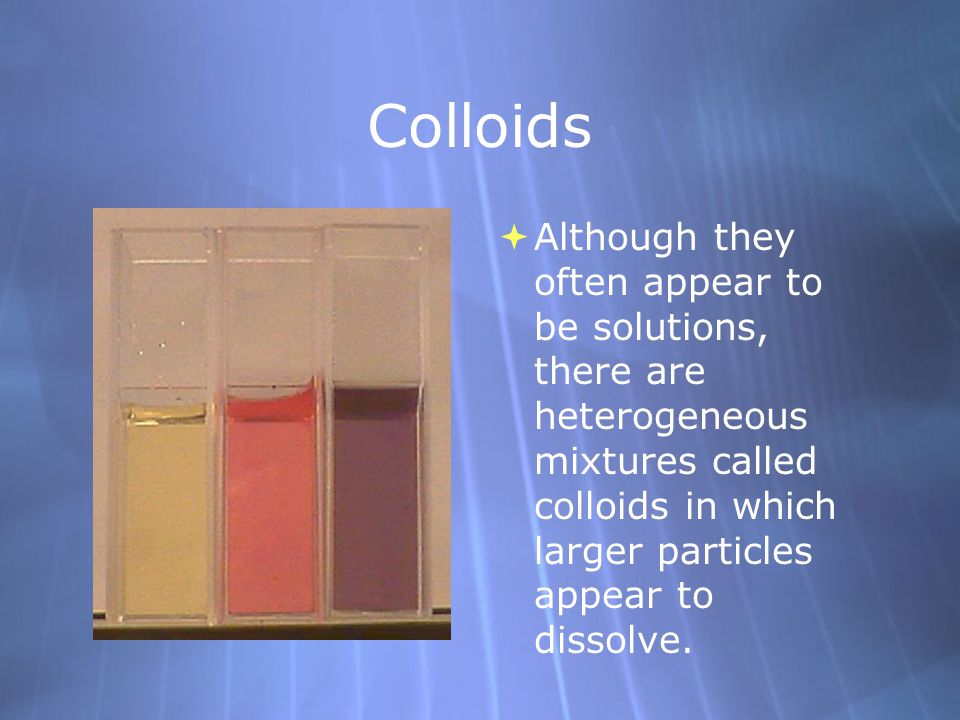 Colloids

Although they often appear to be solutions, there are heterogeneous mixtures called colloids in which larger particles appear to dissolve.